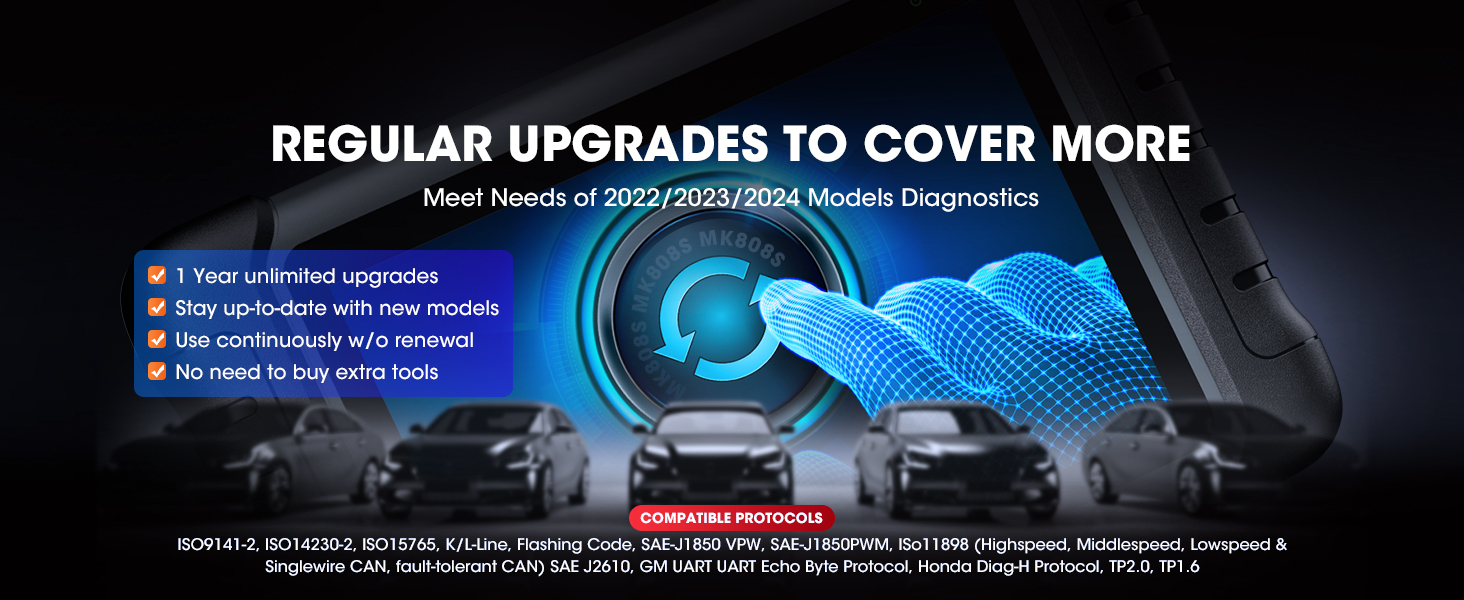 REGULAR UPGRADES TO COVER MORE

Meet Needs of 2022/2023/2024 Models Diagnostics

1 Year unlimited upgrades
Stay up-to-date with new models
Use continuously w/o renewal
No need to buy extra tools

MK808S MK808S MK808S

COMPATIBLE PROTOCOLS

ISO9141-2, ISO14230-2, ISO15765, K/L-Line, Flashing Code, SAE-J1850 VPW, SAE-J1850PWM, ISo11898 (Highspeed, Middlespeed, Lowspeed & Singlewire CAN, fault-tolerant CAN) SAE J2610, GM UART UART Echo Byte Protocol, Honda Diag-H Protocol, TP2.0, TP1.6